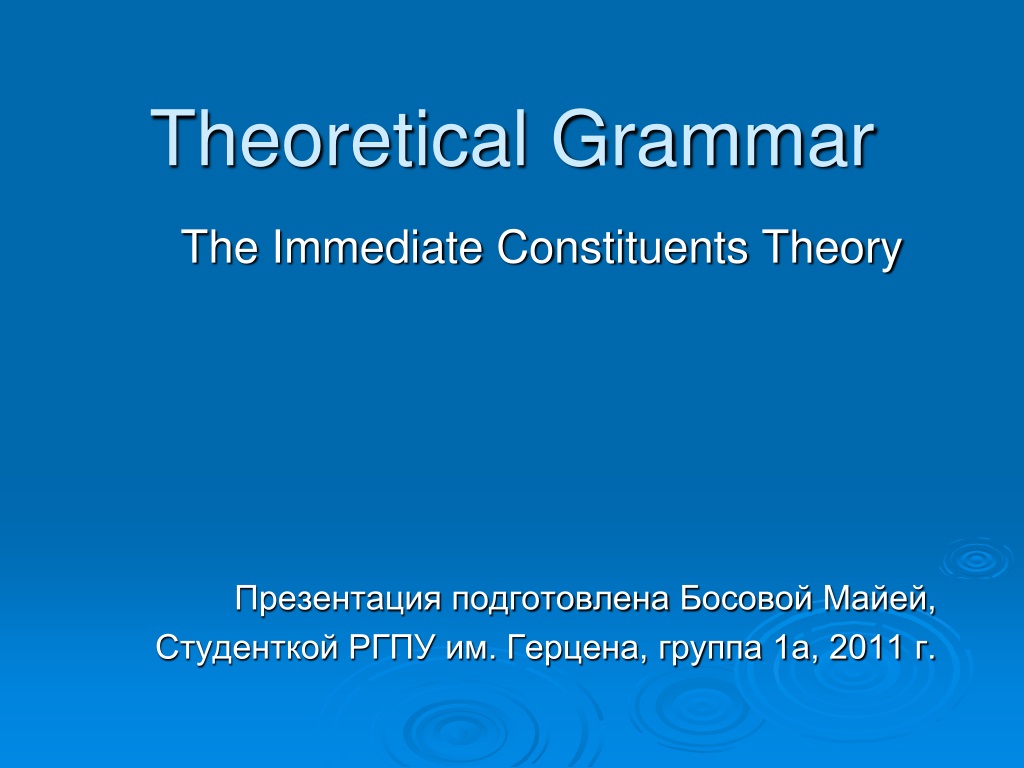 Theoretical Grammar

The Immediate Constituents Theory

Презентация подготовлена Босовой Майей,
Студенткой РГПУ им. Герцена, группа 1а, 2011 г.